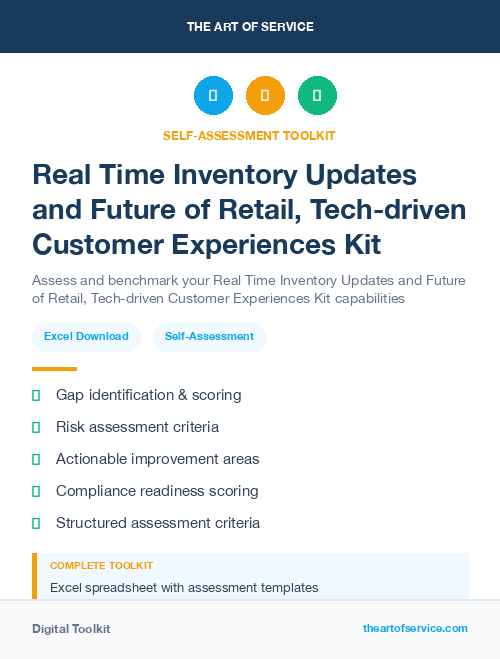 THE ART OF SERVICE

SELF-ASSESSMENT TOOLKIT

Real Time Inventory Updates and Future of Retail, Tech-driven Customer Experiences Kit

Assess and benchmark your Real Time Inventory Updates and Future of Retail, Tech-driven Customer Experiences Kit capabilities

Excel Download

Self-Assessment

Gap identification & scoring

Risk assessment criteria

Actionable improvement areas

Compliance readiness scoring

Structured assessment criteria

COMPLETE TOOLKIT

Excel spreadsheet with assessment templates

Digital Toolkit

theartofservice.com